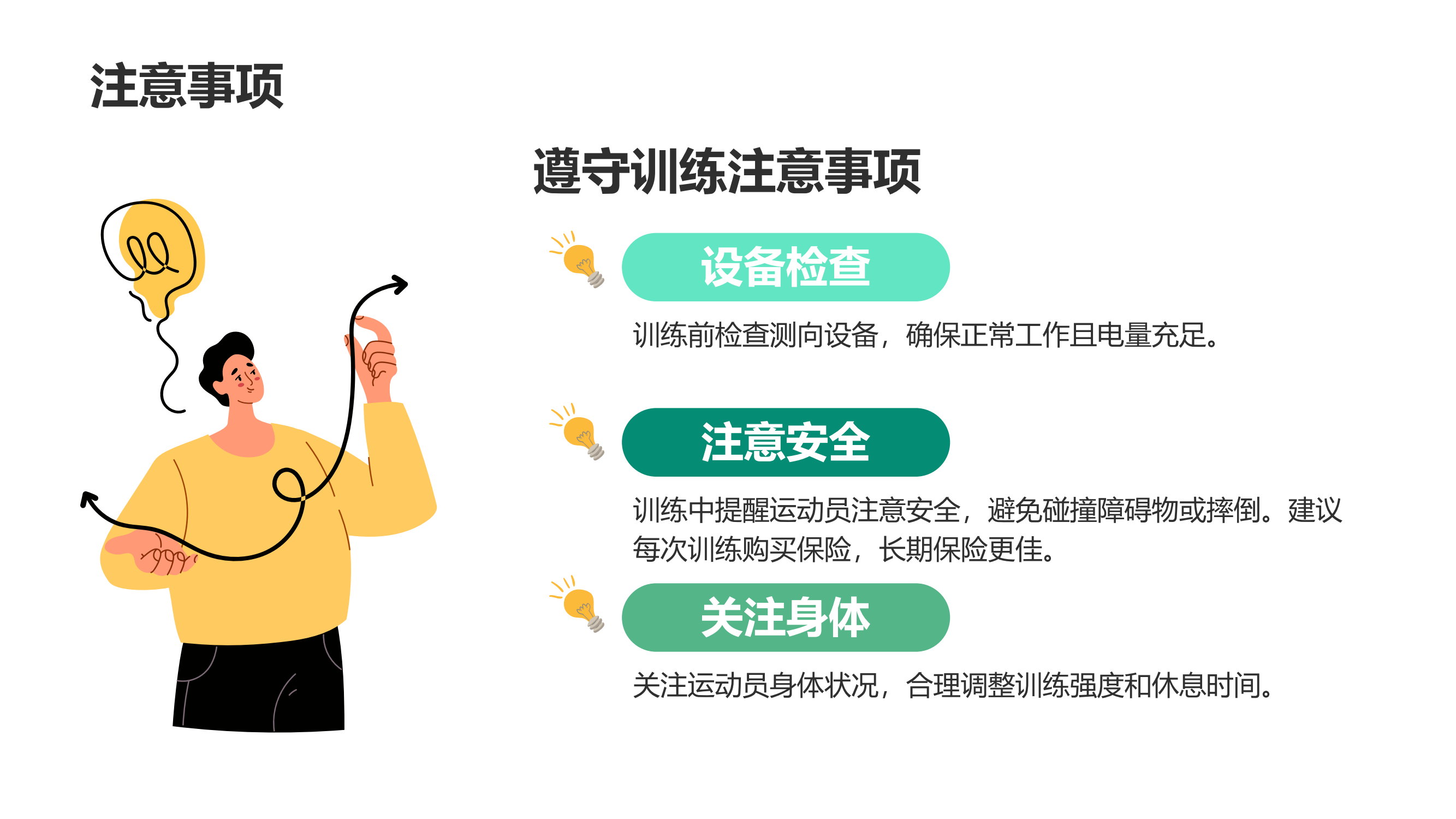 注意事项

遵守训练注意事项

设备检查

训练前检查测向设备，确保正常工作且电量充足。

注意安全

训练中提醒运动员注意安全，避免碰撞障碍物或摔倒。建议每次训练购买保险，长期保险更佳。

关注身体

关注运动员身体状况，合理调整训练强度和休息时间。